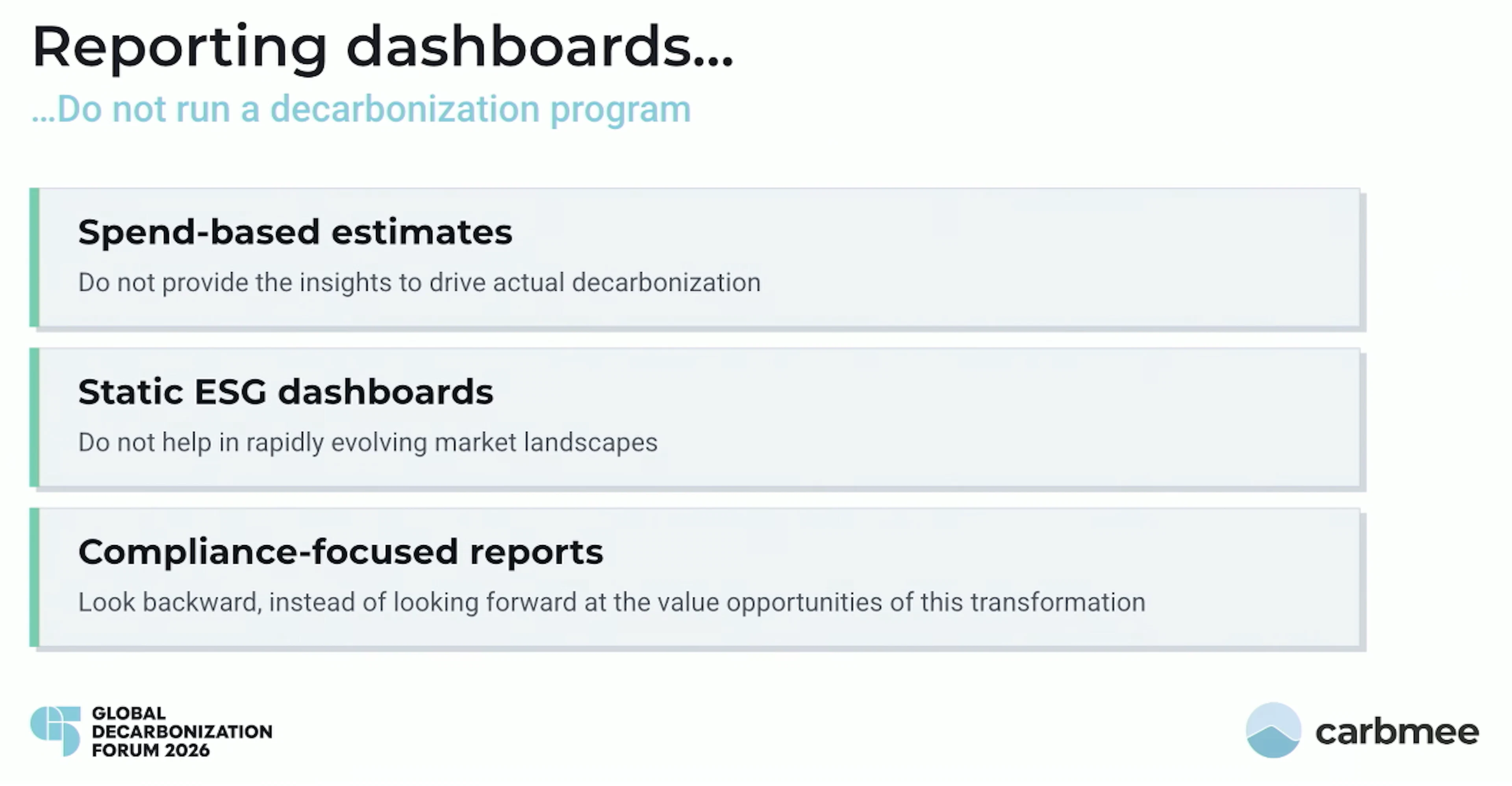 Reporting dashboards...

...Do not run a decarbonization program

Spend-based estimates

Do not provide the insights to drive actual decarbonization

Static ESG dashboards

Do not help in rapidly evolving market landscapes

Compliance-focused reports

Look backward, instead of looking forward at the value opportunities of this transformation

GLOBAL DECARBONIZATION FORUM 2026

carbmee